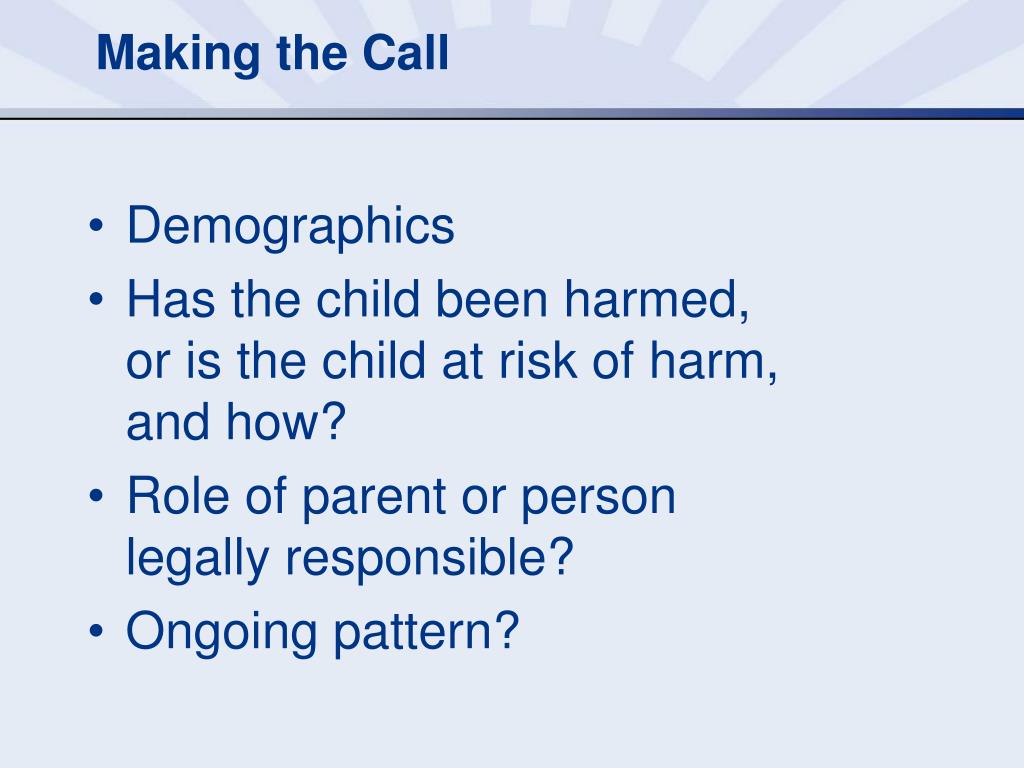 Making the Call

• Demographics
• Has the child been harmed, or is the child at risk of harm, and how?
• Role of parent or person legally responsible?
• Ongoing pattern?